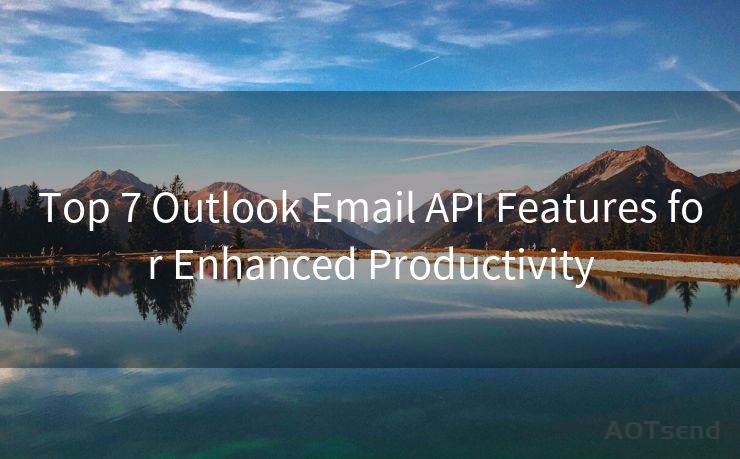 Top 7 Outlook Email API Features for Enhanced Productivity

AOTsend